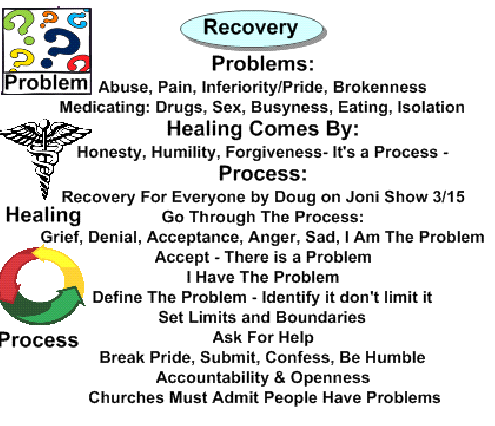 Problem

Recovery

Problems:

Abuse, Pain, Inferiority/Pride, Brokenness

Medicating: Drugs, Sex, Busyness, Eating, Isolation

Healing Comes By:

Honesty, Humility, Forgiveness- It's a Process -

Process:

Recovery For Everyone by Doug on Joni Show 3/15

Healing

Go Through The Process:

Grief, Denial, Acceptance, Anger, Sad, I Am The Problem

Accept - There is a Problem

I Have The Problem

Define The Problem - Identify it don't limit it

Set Limits and Boundaries

Process

Ask For Help

Break Pride, Submit, Confess, Be Humble

Accountability & Openness

Churches Must Admit People Have Problems